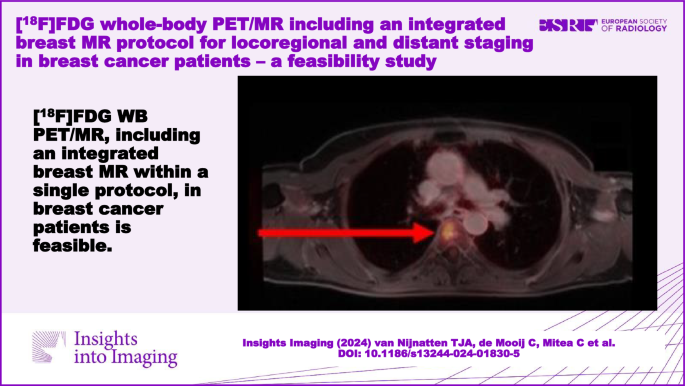 [$^{18}$F]FDG whole-body PET/MR including an integrated breast MR protocol for locoregional and distant staging in breast cancer patients – a feasibility study

ESR EUROPEAN SOCIETY OF RADIOLOGY

[$^{18}$F]FDG WB PET/MR, including an integrated breast MR within a single protocol, in breast cancer patients is feasible.

Insights into Imaging

Insights Imaging (2024) van Nijnatten TJA, de Mooij C, Mitea C et al.
DOI: 10.1186/s13244-024-01830-5